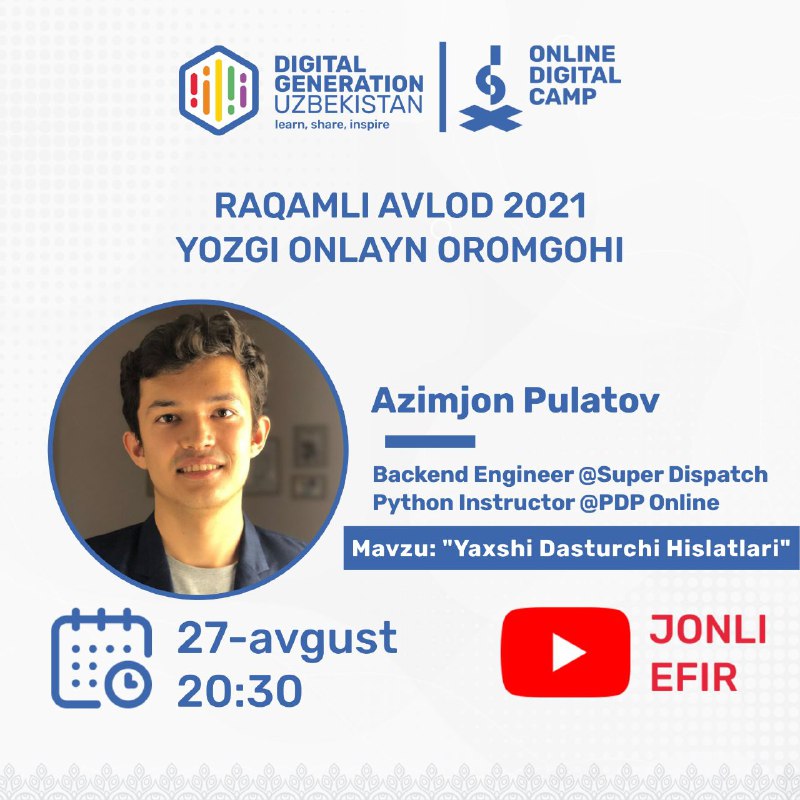 DIGITAL GENERATION UZBEKISTAN
learn, share, inspire

ONLINE DIGITAL CAMP

RAQAMLI AVLOD 2021
YOZGI ONLAYN OROMGOHI

Azimjon Pulatov

Backend Engineer @Super Dispatch
Python Instructor @PDP Online

Mavzu: "Yaxshi Dasturchi Hislatlari"

27-avgust
20:30

JONLI
EFIR